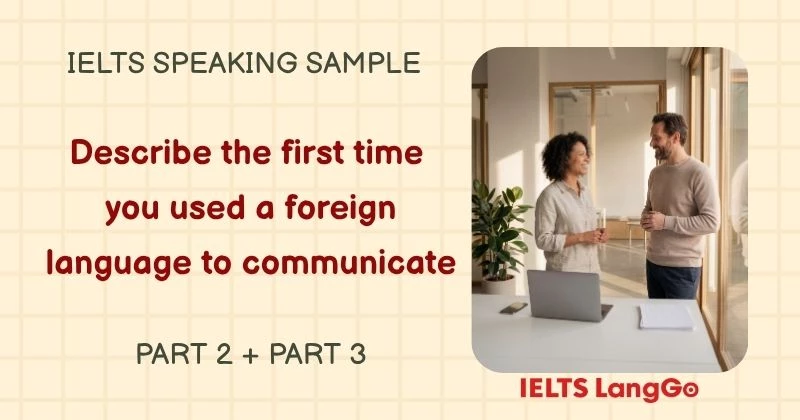 IELTS SPEAKING SAMPLE

Describe the first time you used a foreign language to communicate

PART 2 + PART 3

IELTS LangGo